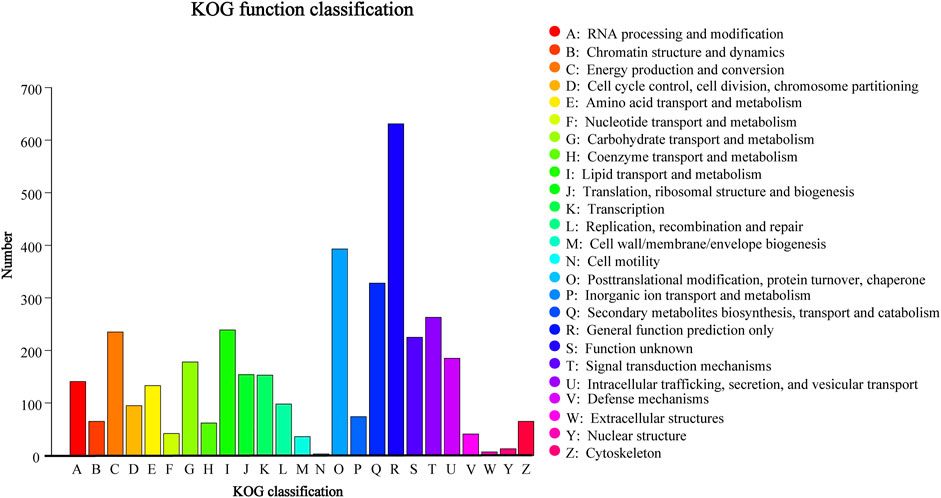 KOG function classification

Number

700
600
500
400
300
200
100
0

A B C D E F G H I J K L M N O P Q R S T U V W Y Z

KOG classification

A: RNA processing and modification
B: Chromatin structure and dynamics
C: Energy production and conversion
D: Cell cycle control, cell division, chromosome partitioning
E: Amino acid transport and metabolism
F: Nucleotide transport and metabolism
G: Carbohydrate transport and metabolism
H: Coenzyme transport and metabolism
I: Lipid transport and metabolism
J: Translation, ribosomal structure and biogenesis
K: Transcription
L: Replication, recombination and repair
M: Cell wall/membrane/envelope biogenesis
N: Cell motility
O: Posttranslational modification, protein turnover, chaperone
P: Inorganic ion transport and metabolism
Q: Secondary metabolites biosynthesis, transport and catabolism
R: General function prediction only
S: Function unknown
T: Signal transduction mechanisms
U: Intracellular trafficking, secretion, and vesicular transport
V: Defense mechanisms
W: Extracellular structures
Y: Nuclear structure
Z: Cytoskeleton